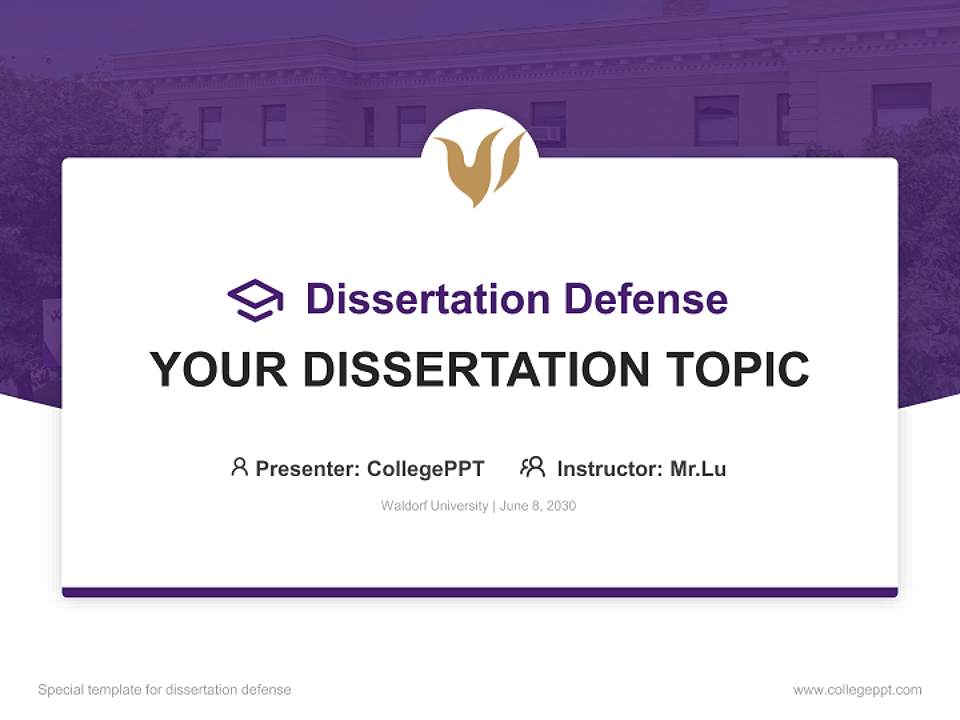 Dissertation Defense

YOUR DISSERTATION TOPIC

Presenter: CollegePPT    Instructor: Mr.Lu

Waldorf University | June 8, 2030

Special template for dissertation defense

www.collegeppt.com